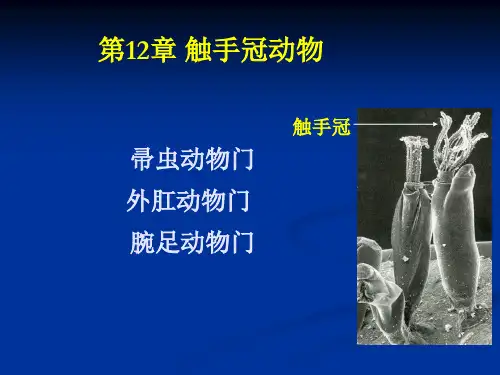 第12章 触手冠动物

触手冠

帚虫动物门
外肛动物门
腕足动物门